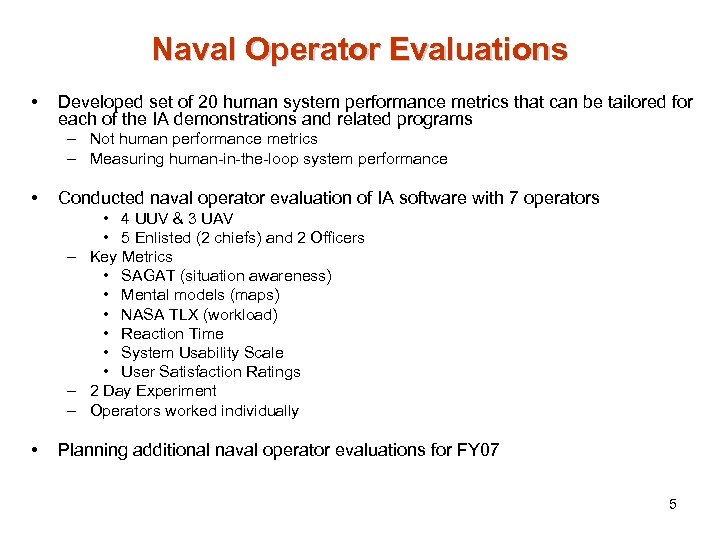 Naval Operator Evaluations

• Developed set of 20 human system performance metrics that can be tailored for each of the IA demonstrations and related programs
– Not human performance metrics
– Measuring human-in-the-loop system performance

• Conducted naval operator evaluation of IA software with 7 operators
• 4 UUV & 3 UAV
• 5 Enlisted (2 chiefs) and 2 Officers
– Key Metrics
• SAGAT (situation awareness)
• Mental models (maps)
• NASA TLX (workload)
• Reaction Time
• System Usability Scale
• User Satisfaction Ratings
– 2 Day Experiment
– Operators worked individually

• Planning additional naval operator evaluations for FY07

5